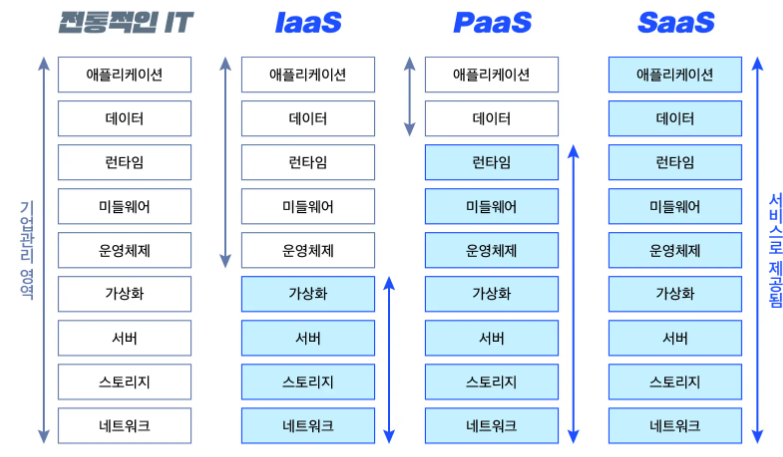 기업관리 영역

전통적인 IT
애플리케이션
데이터
런타임
미들웨어
운영체제
가상화
서버
스토리지
네트워크

IaaS
애플리케이션
데이터
런타임
미들웨어
운영체제
가상화
서버
스토리지
네트워크

PaaS
애플리케이션
데이터
런타임
미들웨어
운영체제
가상화
서버
스토리지
네트워크

SaaS
애플리케이션
데이터
런타임
미들웨어
운영체제
가상화
서버
스토리지
네트워크

서비스로 제공됨